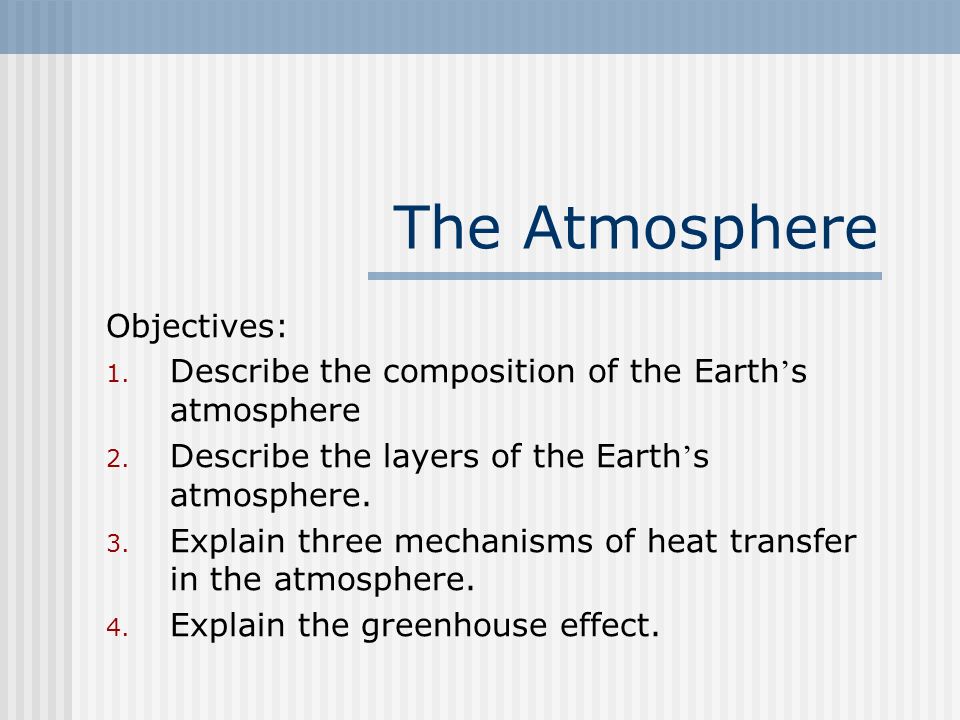 The Atmosphere

Objectives:
1. Describe the composition of the Earth’s atmosphere
2. Describe the layers of the Earth’s atmosphere.
3. Explain three mechanisms of heat transfer in the atmosphere.
4. Explain the greenhouse effect.